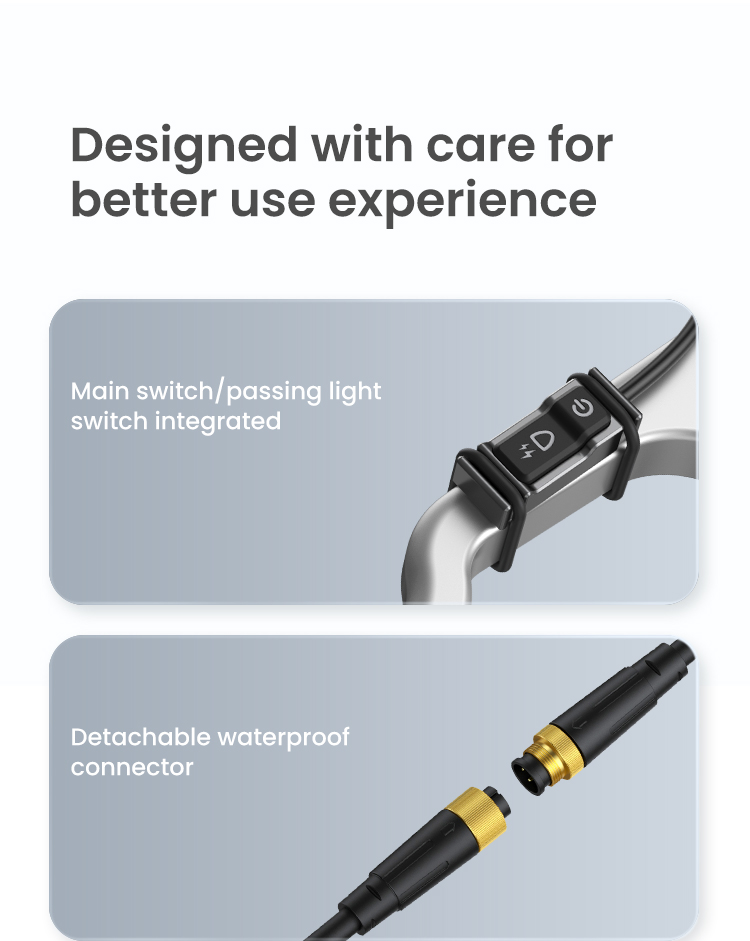 Designed with care for better use experience

Main switch/passing light switch integrated

Detachable waterproof connector